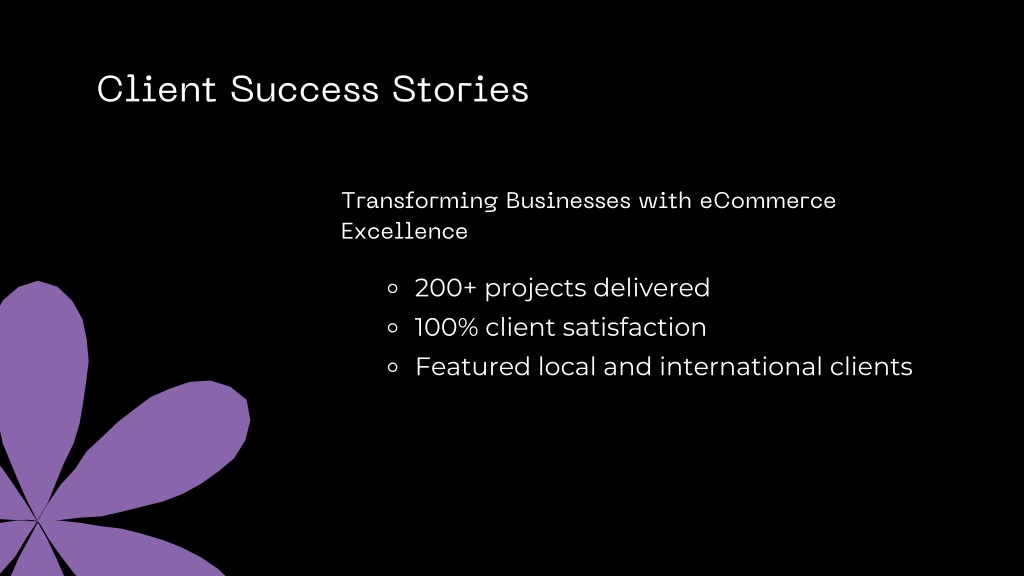 Client Success Stories

Transforming Businesses with eCommerce Excellence

- 200+ projects delivered
- 100% client satisfaction
- Featured local and international clients